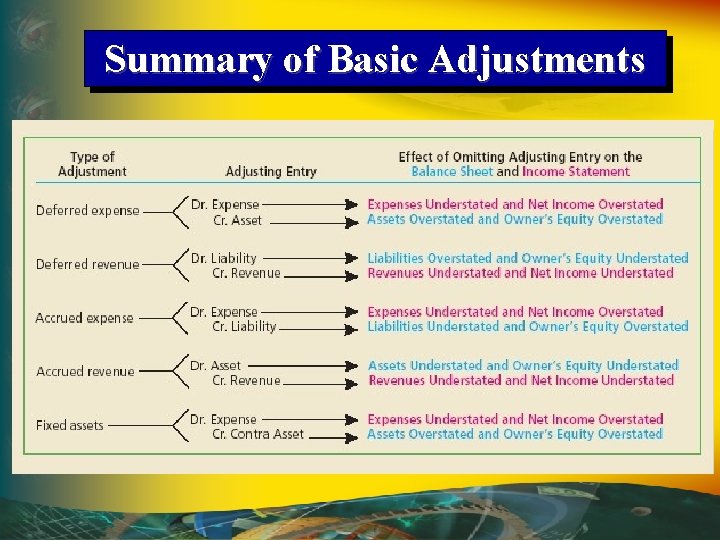 Summary of Basic Adjustments

| Type of Adjustment | Adjusting Entry | Effect of Omitting Adjusting Entry on the Balance Sheet and Income Statement |
|---|---|---|
| Deferred expense | Dr. Expense | Expenses Understated and Net Income Overstated |
| | Cr. Asset | Assets Overstated and Owner's Equity Overstated |
| Deferred revenue | Dr. Liability | Liabilities Overstated and Owner's Equity Understated |
| | Cr. Revenue | Revenues Understated and Net Income Understated |
| Accrued expense | Dr. Expense | Expenses Understated and Net Income Overstated |
| | Cr. Liability | Liabilities Understated and Owner's Equity Overstated |
| Accrued revenue | Dr. Asset | Assets Understated and Owner's Equity Understated |
| | Cr. Revenue | Revenues Understated and Net Income Understated |
| Fixed assets | Dr. Expense | Expenses Understated and Net Income Overstated |
| | Cr. Contra Asset | Assets Overstated and Owner's Equity Overstated |